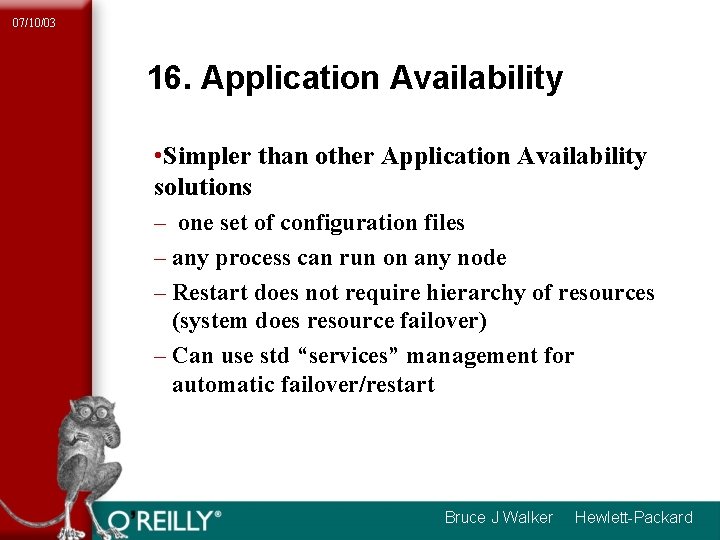 07/10/03

16. Application Availability

•Simpler than other Application Availability solutions

– one set of configuration files

– any process can run on any node

– Restart does not require hierarchy of resources (system does resource failover)

– Can use std “services” management for automatic failover/restart

O'REILLY®

Bruce J Walker Hewlett-Packard